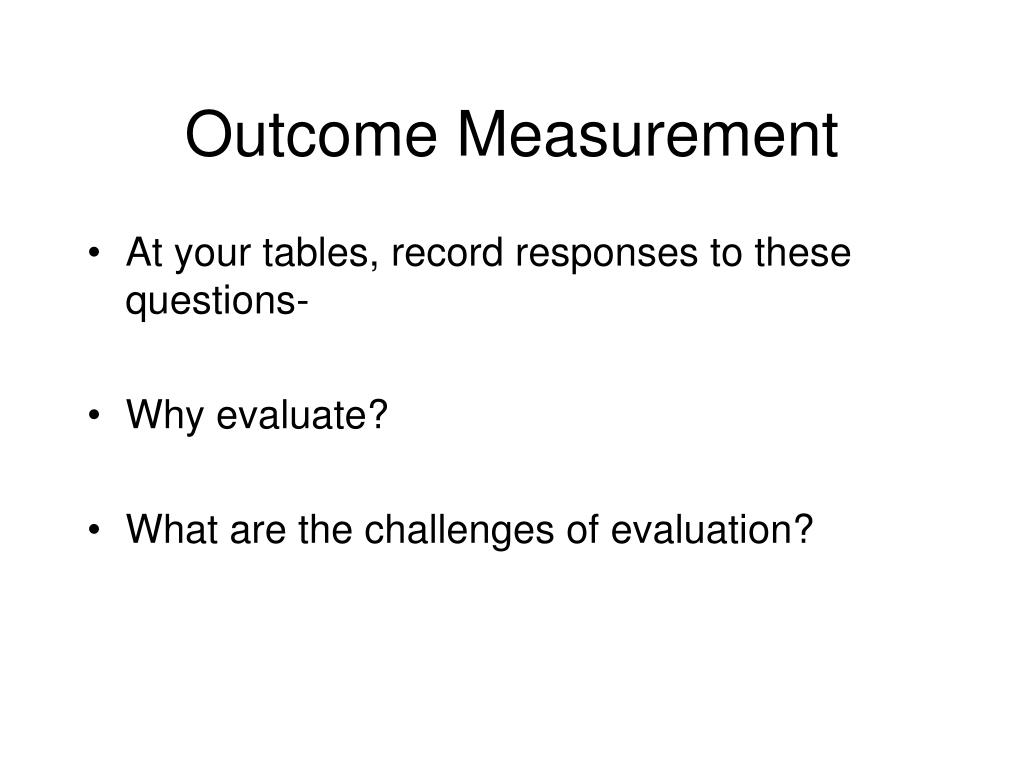 Outcome Measurement

• At your tables, record responses to these questions-

• Why evaluate?

• What are the challenges of evaluation?